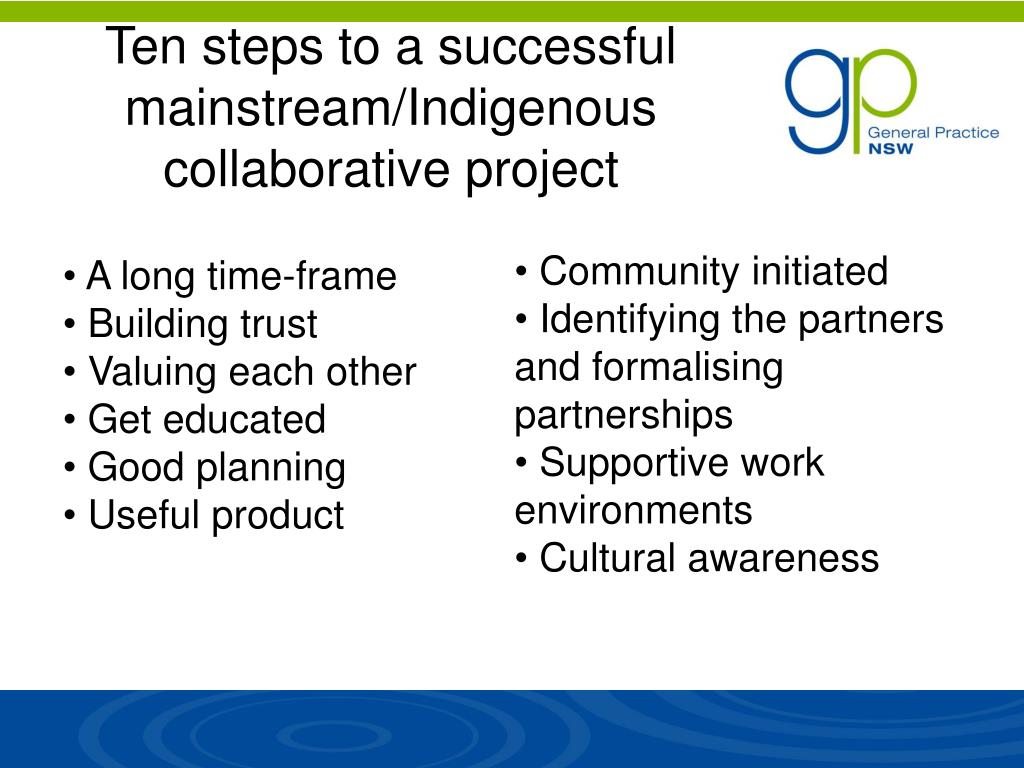 Ten steps to a successful mainstream/Indigenous collaborative project

gp General Practice NSW

• A long time-frame
• Building trust
• Valuing each other
• Get educated
• Good planning
• Useful product

• Community initiated
• Identifying the partners and formalising partnerships
• Supportive work environments
• Cultural awareness